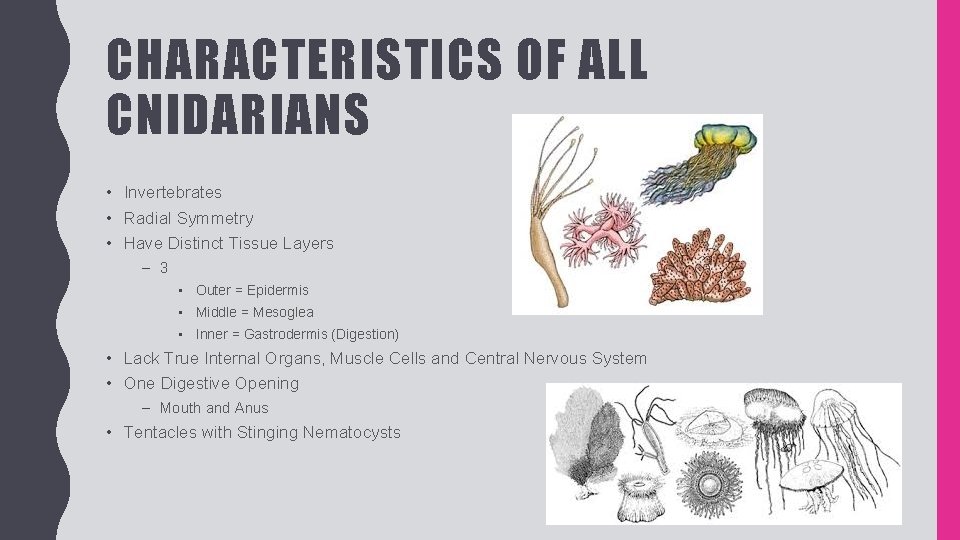 CHARACTERISTICS OF ALL CNIDARIANS

• Invertebrates
• Radial Symmetry
• Have Distinct Tissue Layers
  – 3
    • Outer = Epidermis
    • Middle = Mesoglea
    • Inner = Gastrodermis (Digestion)
• Lack True Internal Organs, Muscle Cells and Central Nervous System
• One Digestive Opening
  – Mouth and Anus
• Tentacles with Stinging Nematocysts